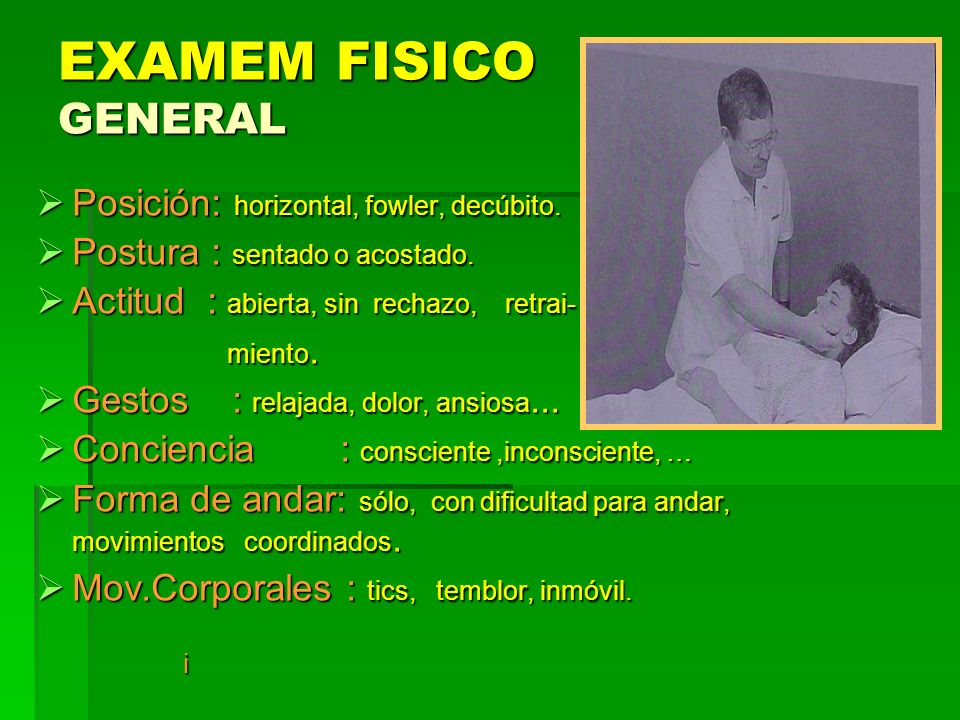 EXAMEM FISICO
GENERAL

➢ Posición: horizontal, fowler, decúbito.
➢ Postura : sentado o acostado.
➢ Actitud : abierta, sin rechazo, retraimiento.
➢ Gestos : relajada, dolor, ansiosa…
➢ Conciencia : consciente ,inconsciente, …
➢ Forma de andar: sólo, con dificultad para andar, movimientos coordinados.
➢ Mov.Corporales : tics, temblor, inmóvil.

i